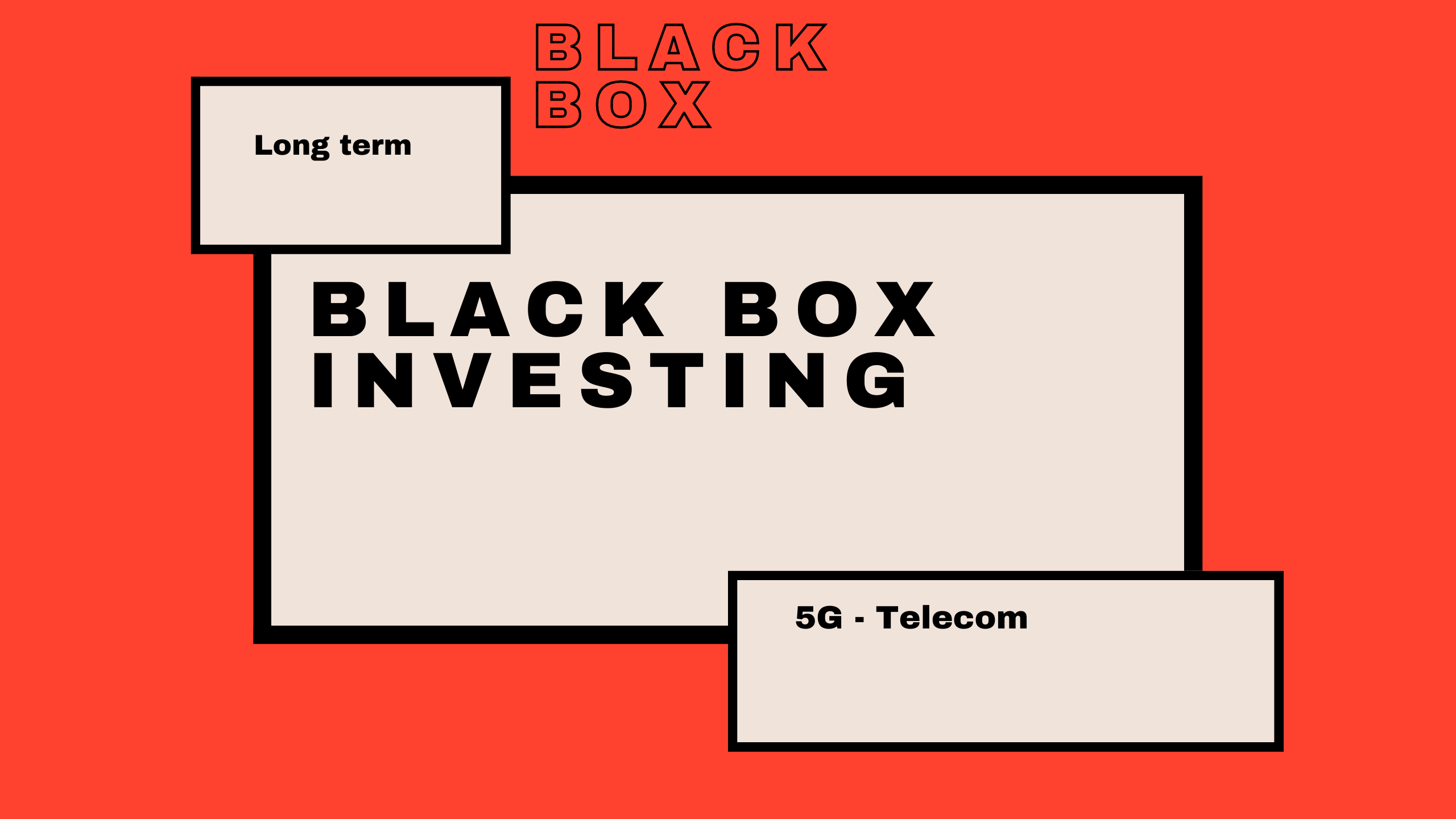 BLACK BOX

Long term

BLACK BOX INVESTING

5G - Telecom